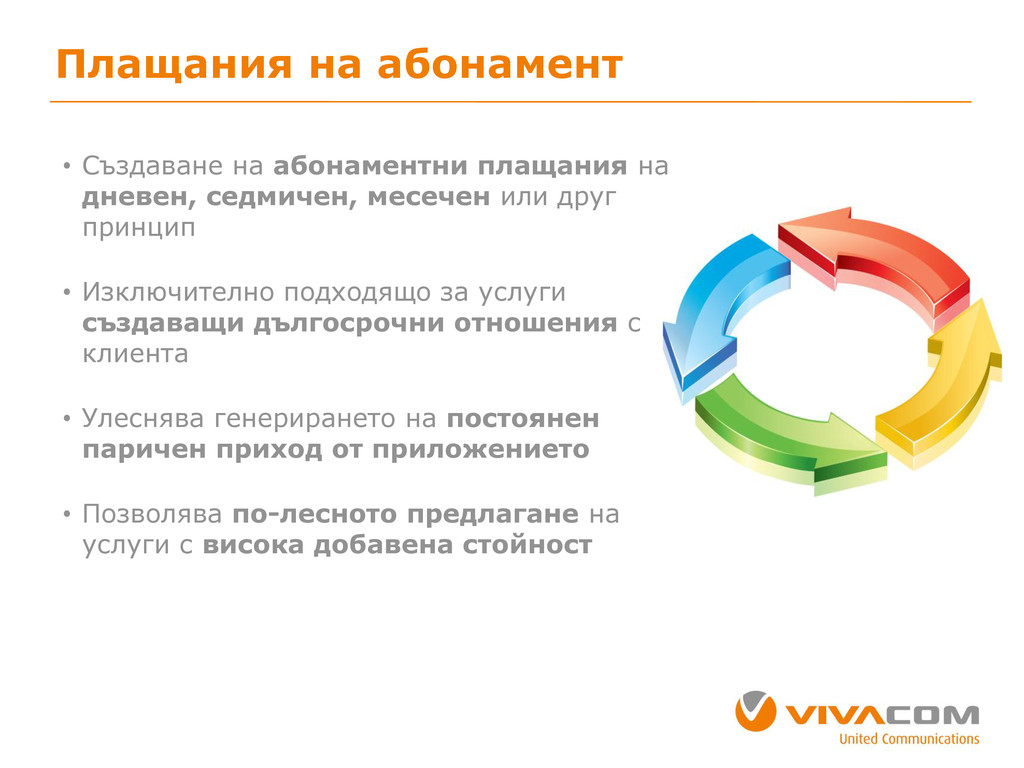 Плащания на абонамент

• Създаване на абонаментни плащания на дневен, седмичен, месечен или друг принцип

• Изключително подходящо за услуги създаващи дългосрочни отношения с клиента

• Улеснява генерирането на постоянен паричен приход от приложението

• Позволява по-лесното предлагане на услуги с висока добавена стойност

VIVACOM
United Communications